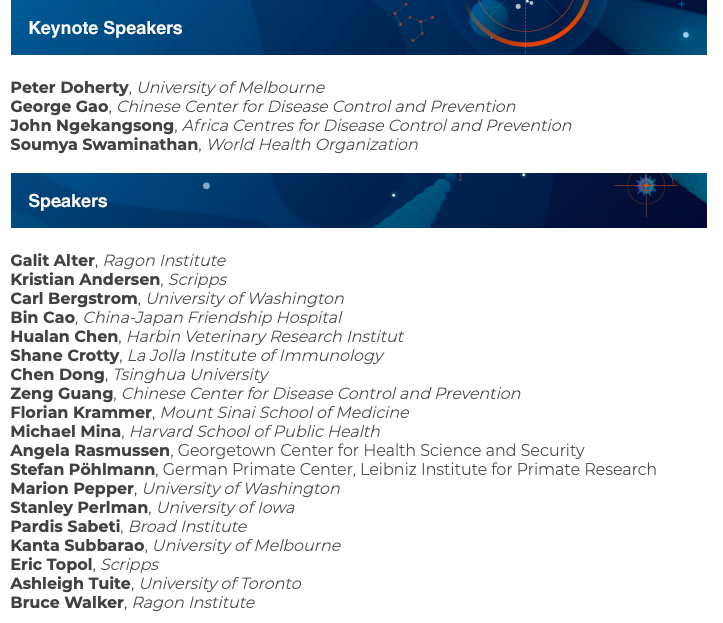 Keynote Speakers

Peter Doherty, University of Melbourne
George Gao, Chinese Center for Disease Control and Prevention
John Ngekangsong, Africa Centres for Disease Control and Prevention
Soumya Swaminathan, World Health Organization

Speakers

Galit Alter, Ragon Institute
Kristian Andersen, Scripps
Carl Bergstrom, University of Washington
Bin Cao, China-Japan Friendship Hospital
Hualan Chen, Harbin Veterinary Research Institut
Shane Crotty, La Jolla Institute of Immunology
Chen Dong, Tsinghua University
Zeng Guang, Chinese Center for Disease Control and Prevention
Florian Krammer, Mount Sinai School of Medicine
Michael Mina, Harvard School of Public Health
Angela Rasmussen, Georgetown Center for Health Science and Security
Stefan Pöhlmann, German Primate Center, Leibniz Institute for Primate Research
Marion Pepper, University of Washington
Stanley Perlman, University of Iowa
Pardis Sabeti, Broad Institute
Kanta Subbarao, University of Melbourne
Eric Topol, Scripps
Ashleigh Tuite, University of Toronto
Bruce Walker, Ragon Institute